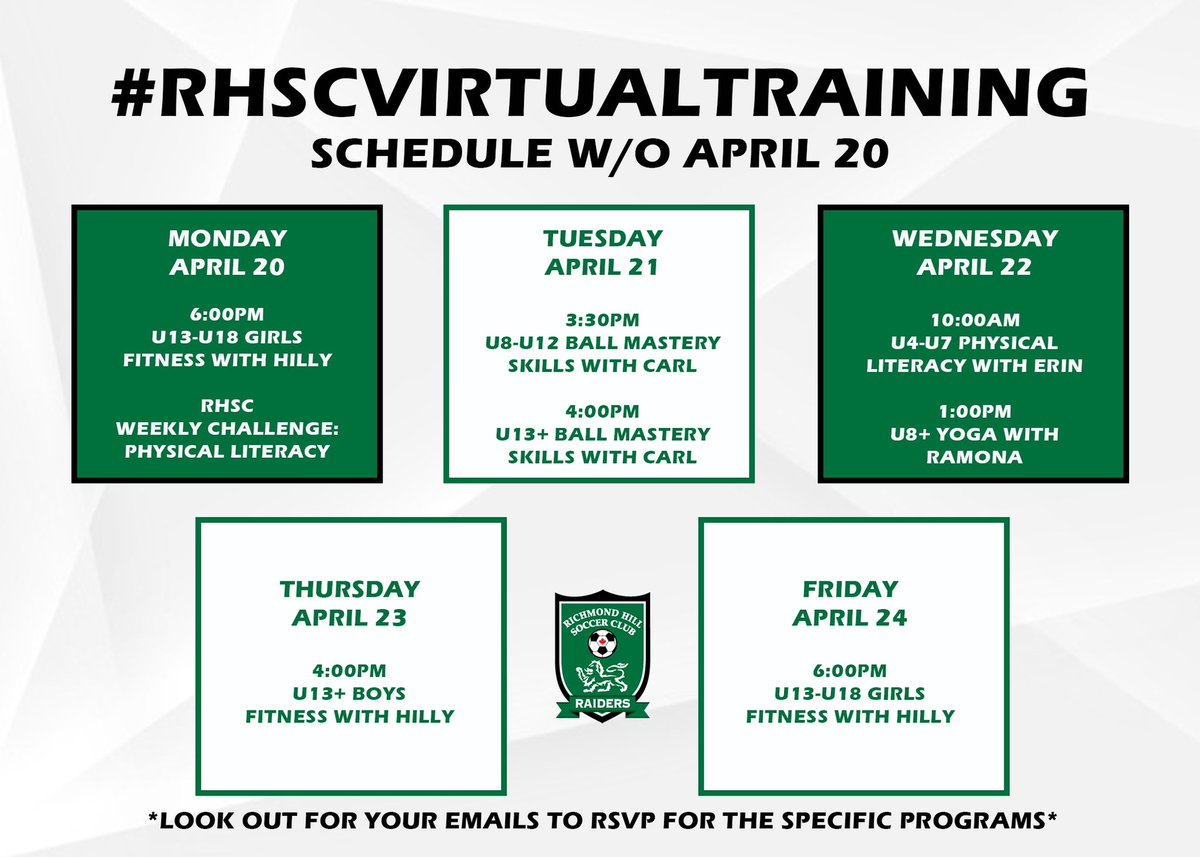 #RHSCVIRTUALTRAINING
SCHEDULE W/O APRIL 20

MONDAY
APRIL 20

6:00PM
U13-U18 GIRLS
FITNESS WITH HILLY

RHSC
WEEKLY CHALLENGE:
PHYSICAL LITERACY

TUESDAY
APRIL 21

3:30PM
U8-U12 BALL MASTERY
SKILLS WITH CARL

4:00PM
U13+ BALL MASTERY
SKILLS WITH CARL

WEDNESDAY
APRIL 22

10:00AM
U4-U7 PHYSICAL
LITERACY WITH ERIN

1:00PM
U8+ YOGA WITH
RAMONA

THURSDAY
APRIL 23

4:00PM
U13+ BOYS
FITNESS WITH HILLY

RICHMOND HILL SOCCER CLUB
RAIDERS

FRIDAY
APRIL 24

6:00PM
U13-U18 GIRLS
FITNESS WITH HILLY

*LOOK OUT FOR YOUR EMAILS TO RSVP FOR THE SPECIFIC PROGRAMS*